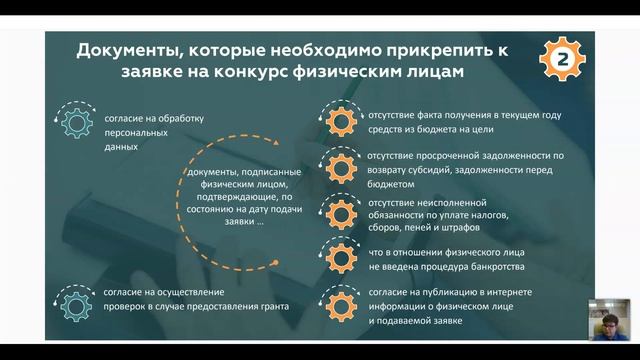 Документы, которые необходимо прикрепить к заявке на конкурс физическим лицам

2

согласие на обработку персональных данных

документы, подписанные физическим лицом, подтверждающие, по состоянию на дату подачи заявки ...

согласие на осуществление проверок в случае предоставления гранта

отсутствие факта получения в текущем году средств из бюджета на цели

отсутствие просроченной задолженности по возврату субсидий, задолженности перед бюджетом

отсутствие неисполненной обязанности по уплате налогов, сборов, пеней и штрафов

что в отношении физического лица не введена процедура банкротства

согласие на публикацию в интернете информации о физическом лице и подаваемой заявке